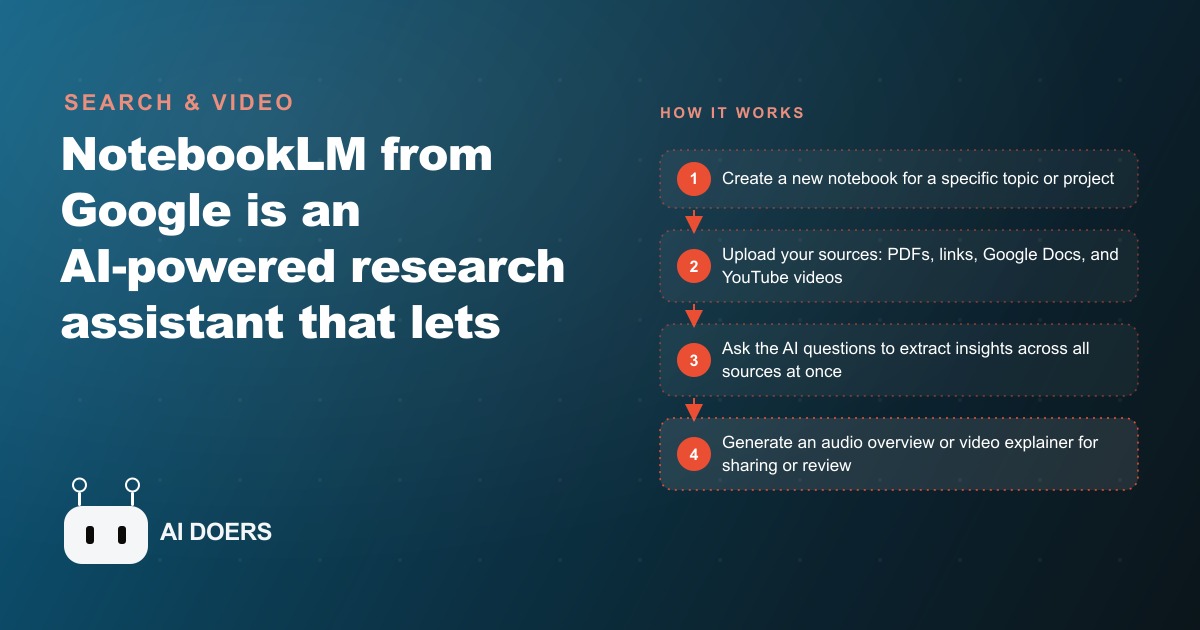 SEARCH & VIDEO

NotebookLM from Google is an AI-powered research assistant that lets

AI DOERS

HOW IT WORKS

1 Create a new notebook for a specific topic or project

2 Upload your sources: PDFs, links, Google Docs, and YouTube videos

3 Ask the AI questions to extract insights across all sources at once

4 Generate an audio overview or video explainer for sharing or review